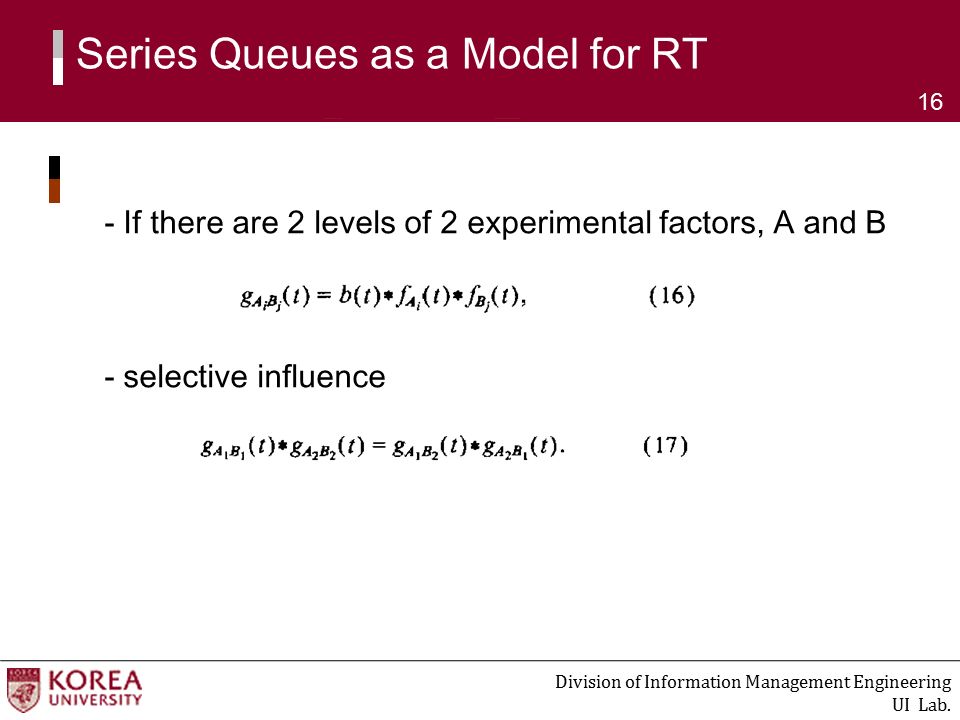 Series Queues as a Model for RT

16

- If there are 2 levels of 2 experimental factors, A and B

$g_{A_iB_j}(t) = b(t) * f_{A_i}(t) * f_{B_j}(t),$ (16)

- selective influence

$g_{A_1B_1}(t) * g_{A_2B_2}(t) = g_{A_1B_2}(t) * g_{A_2B_1}(t).$ (17)

KOREA UNIVERSITY

Division of Information Management Engineering
UI Lab.